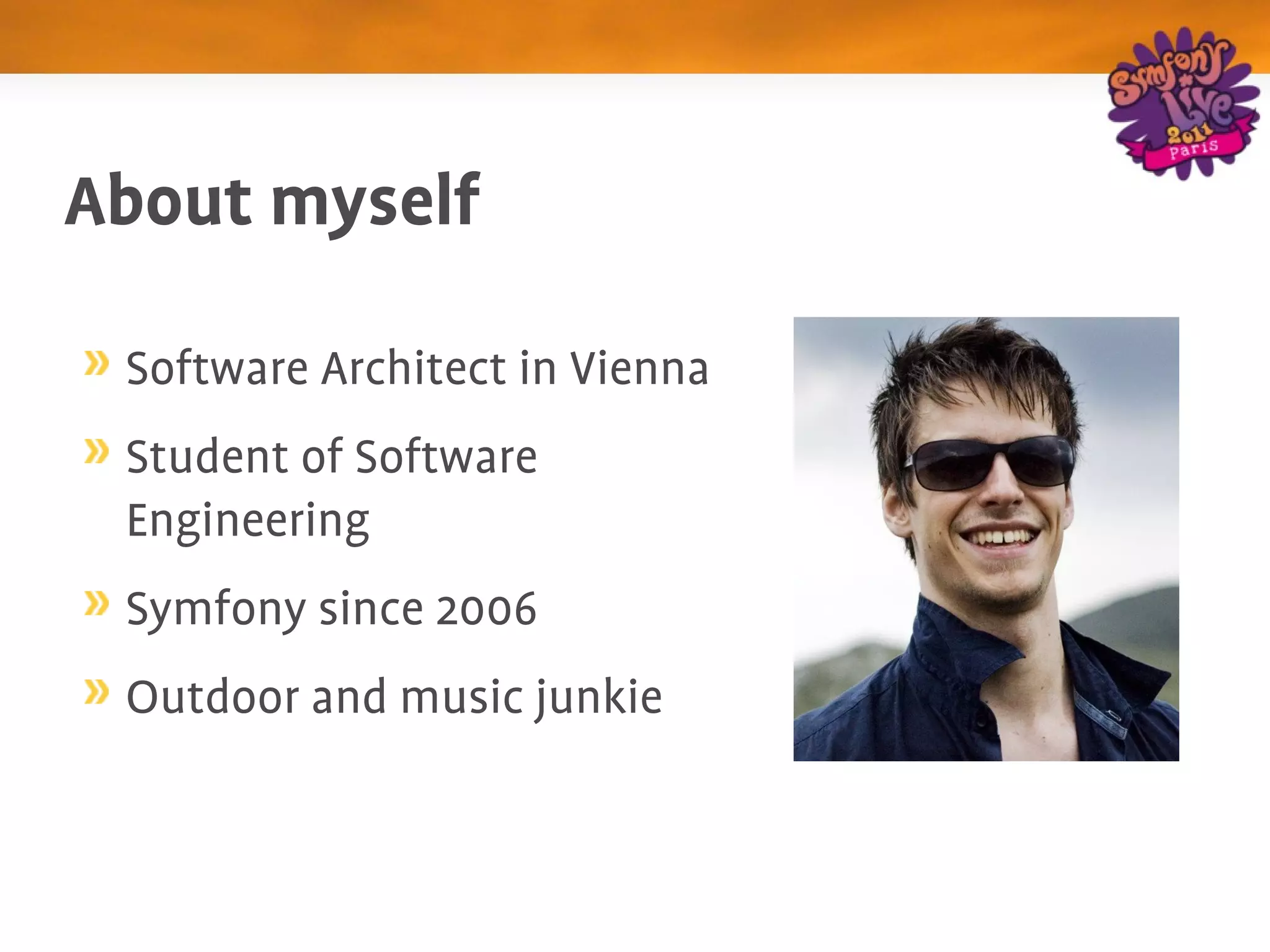 Symfony Live 2011 Paris

About myself

» Software Architect in Vienna

» Student of Software Engineering

» Symfony since 2006

» Outdoor and music junkie